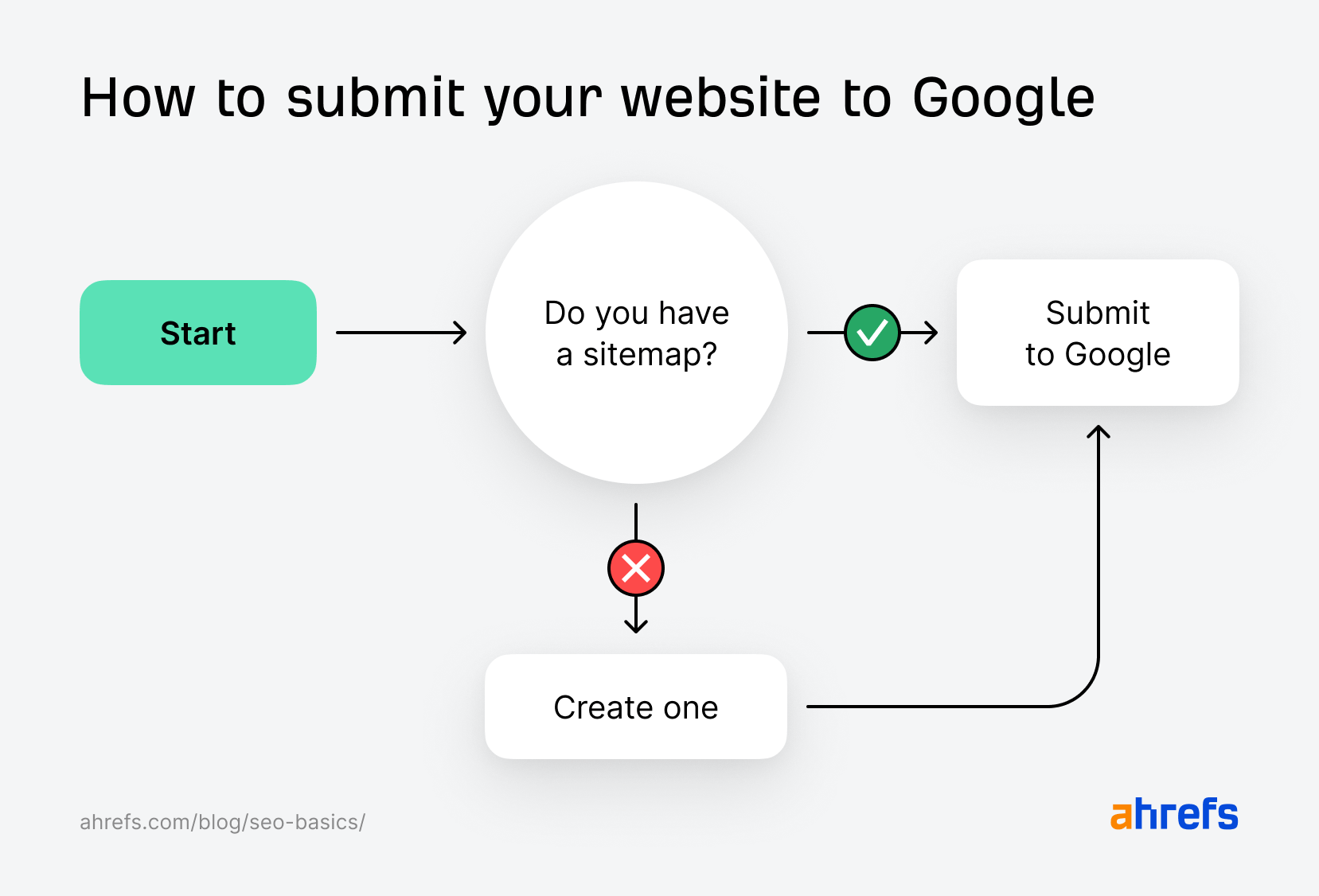 How to submit your website to Google

Start

Do you have a sitemap?

Submit to Google

Create one

ahrefs.com/blog/seo-basics/

ahrefs